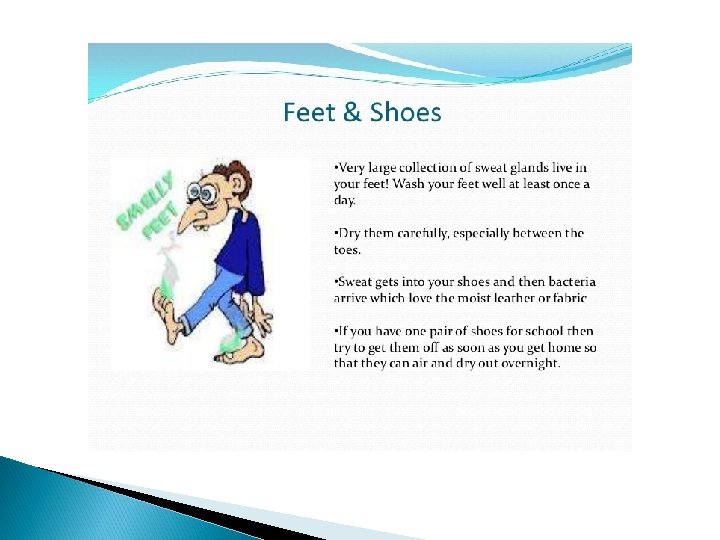 Feet & Shoes

SMELLY FEET

•Very large collection of sweat glands live in your feet! Wash your feet well at least once a day.

•Dry them carefully, especially between the toes.

•Sweat gets into your shoes and then bacteria arrive which love the moist leather or fabric

•If you have one pair of shoes for school then try to get them off as soon as you get home so that they can air and dry out overnight.